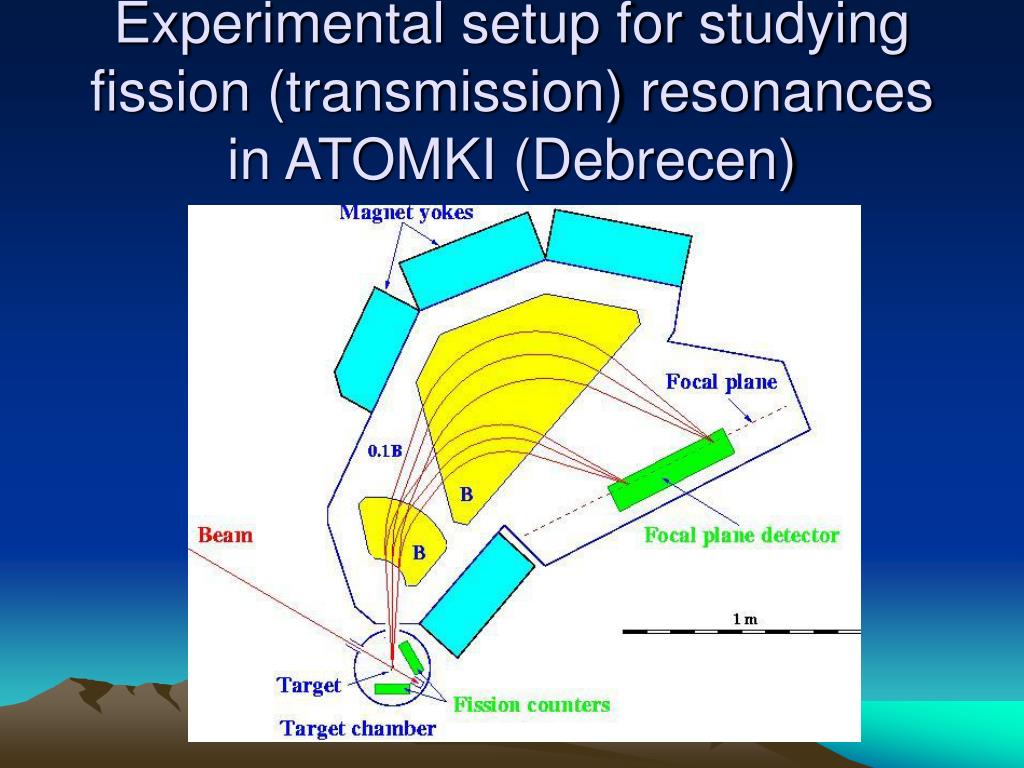 Experimental setup for studying fission (transmission) resonances in ATOMKI (Debrecen)

Magnet yokes

Focal plane

0.1B

B

B

Beam

Focal plane detector

1 m

Target

Fission counters

Target chamber